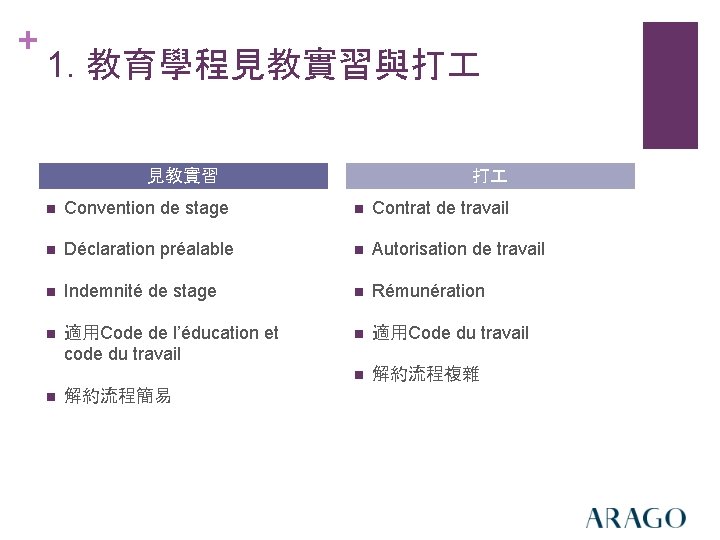 +
1. 教育學程見教實習與打工

見教實習

- Convention de stage
- Déclaration préalable
- Indemnité de stage
- 適用Code de l'éducation et code du travail
- 解約流程簡易

打工

- Contrat de travail
- Autorisation de travail
- Rémunération
- 適用Code du travail
- 解約流程複雜

ARAGO